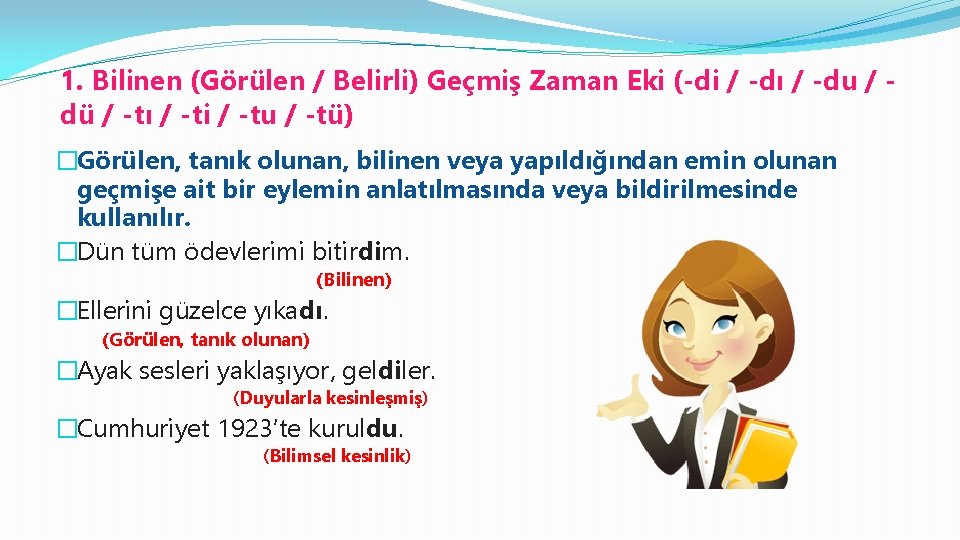 1. Bilinen (Görülen / Belirli) Geçmiş Zaman Eki (-di / -dı / -du / -dü / -tı / -ti / -tu / -tü)

�Görülen, tanık olunan, bilinen veya yapıldığından emin olunan geçmişe ait bir eylemin anlatılmasında veya bildirilmesinde kullanılır.

�Dün tüm ödevlerimi bitirdim.

(Bilinen)

�Ellerini güzelce yıkadı.

(Görülen, tanık olunan)

�Ayak sesleri yaklaşıyor, geldiler.

(Duyularla kesinleşmiş)

�Cumhuriyet 1923'te kuruldu.

(Bilimsel kesinlik)